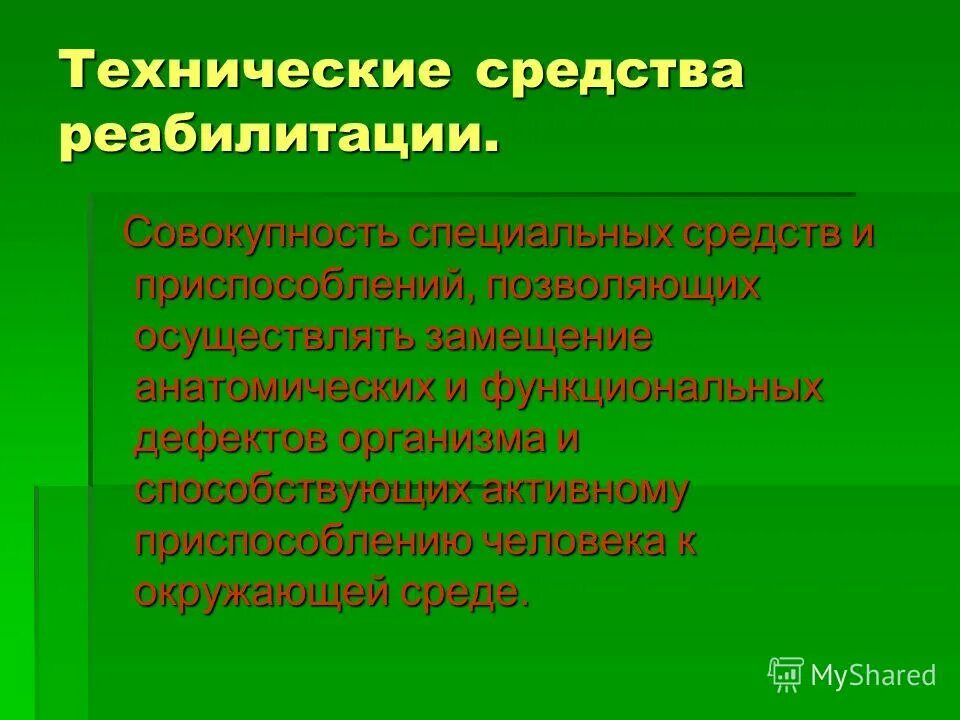 Технические средства реабилитации.

Совокупность специальных средств и приспособлений, позволяющих осуществлять замещение анатомических и функциональных дефектов организма и способствующих активному приспособлению человека к окружающей среде.

MyShared